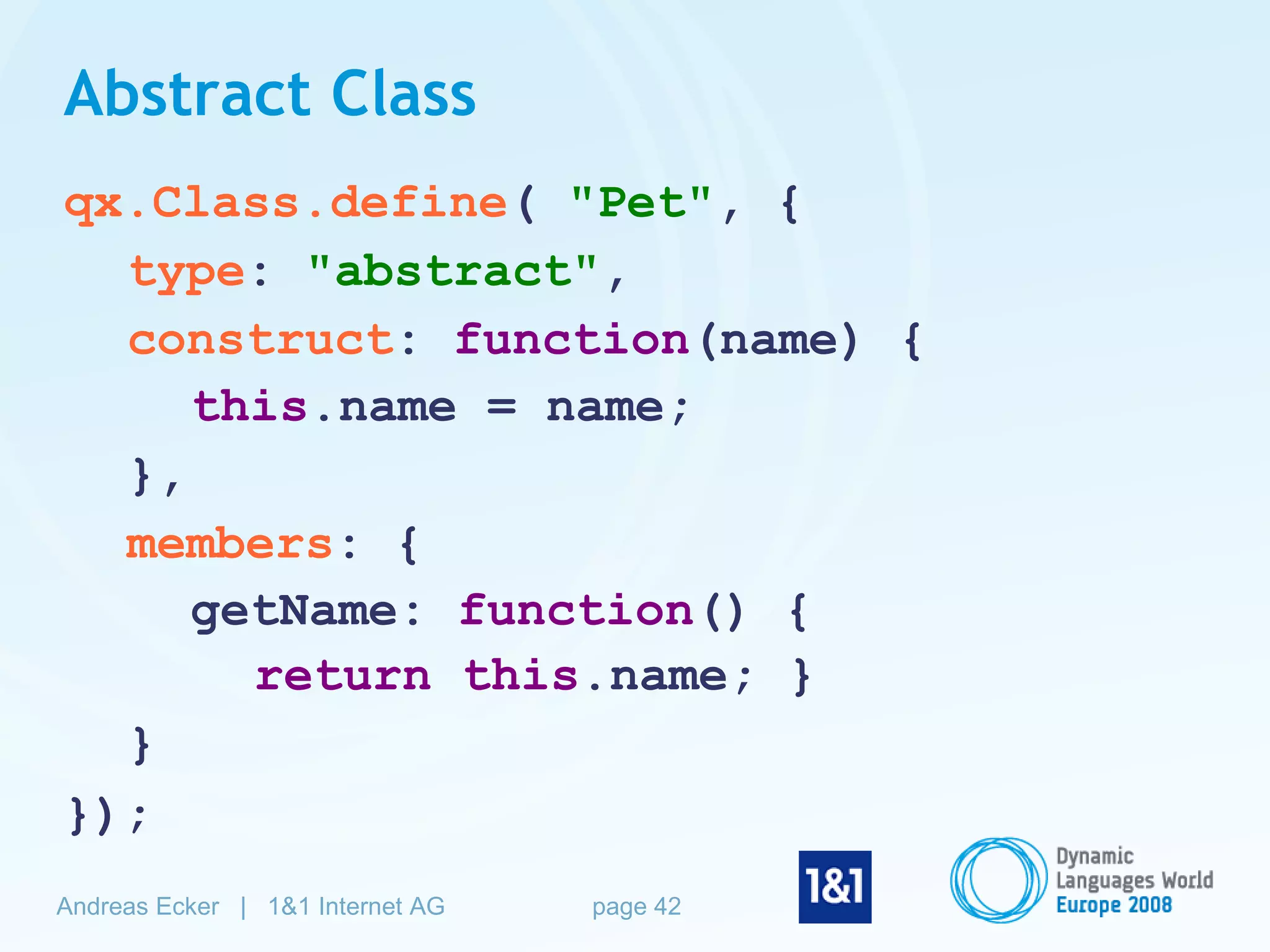 Abstract Class

qx.Class.define( "Pet", {
type: "abstract",
construct: function(name) {
this.name = name;
},
members: {
getName: function() {
return this.name; }
}
});

Andreas Ecker | 1&1 Internet AG page 42

1&1

Dynamic Languages World Europe 2008